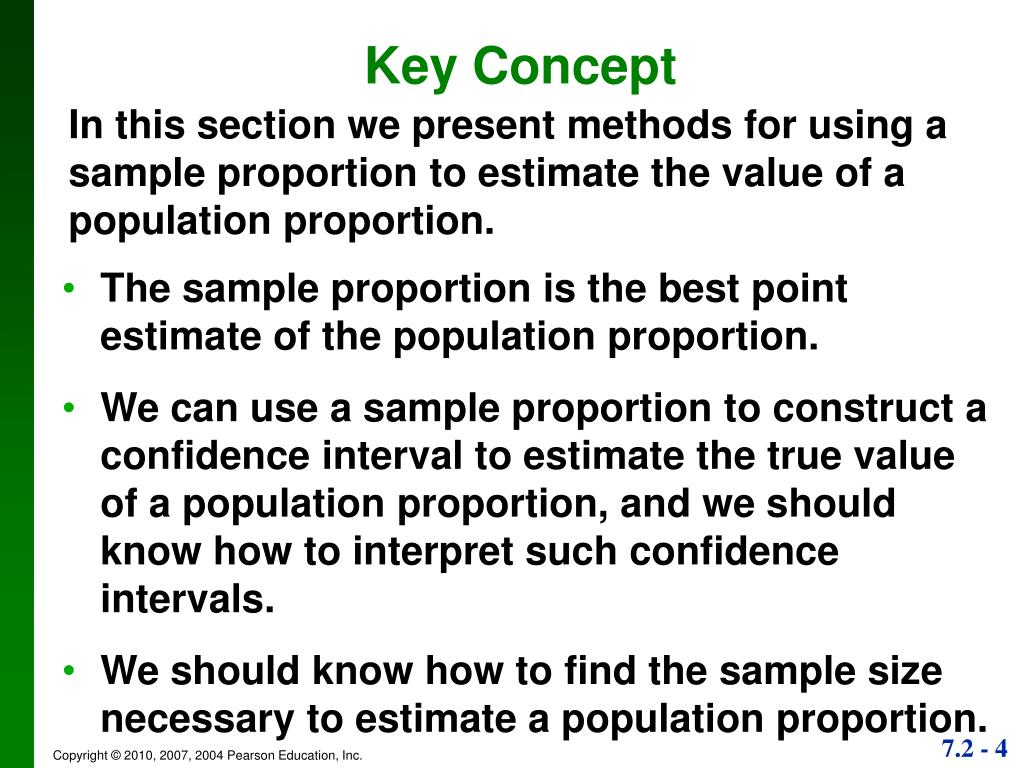 Key Concept

In this section we present methods for using a sample proportion to estimate the value of a population proportion.

• The sample proportion is the best point estimate of the population proportion.

• We can use a sample proportion to construct a confidence interval to estimate the true value of a population proportion, and we should know how to interpret such confidence intervals.

• We should know how to find the sample size necessary to estimate a population proportion.

Copyright © 2010, 2007, 2004 Pearson Education, Inc.

7.2 - 4